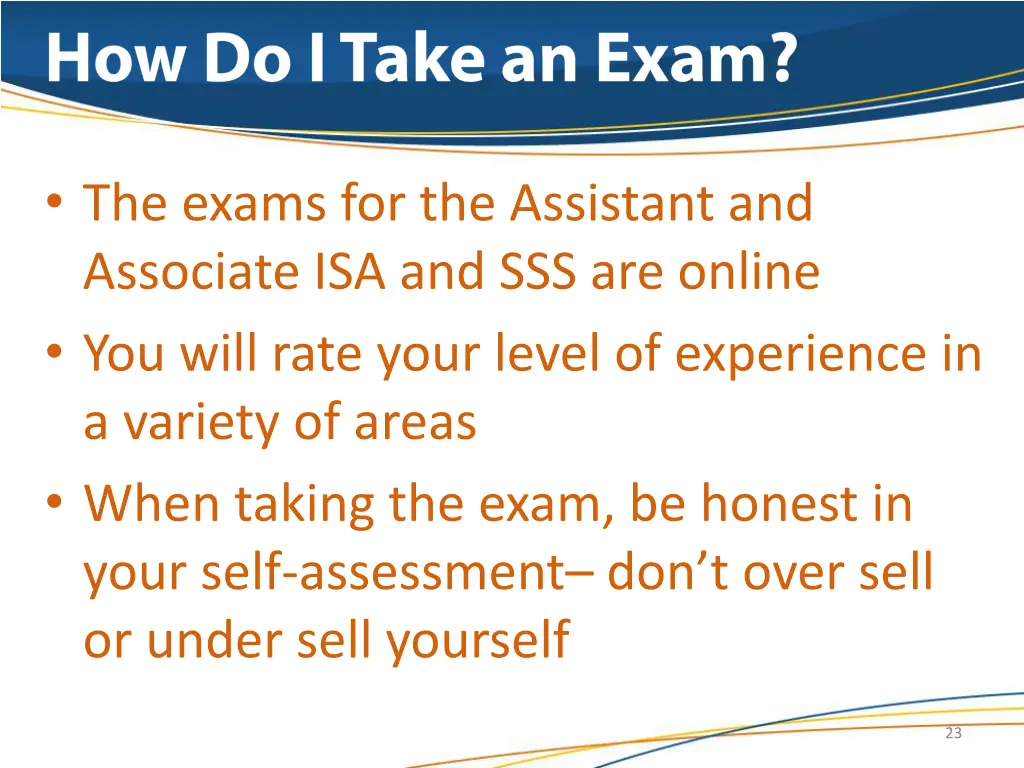 How Do I Take an Exam?

• The exams for the Assistant and Associate ISA and SSS are online

• You will rate your level of experience in a variety of areas

• When taking the exam, be honest in your self-assessment– don’t over sell or under sell yourself

23